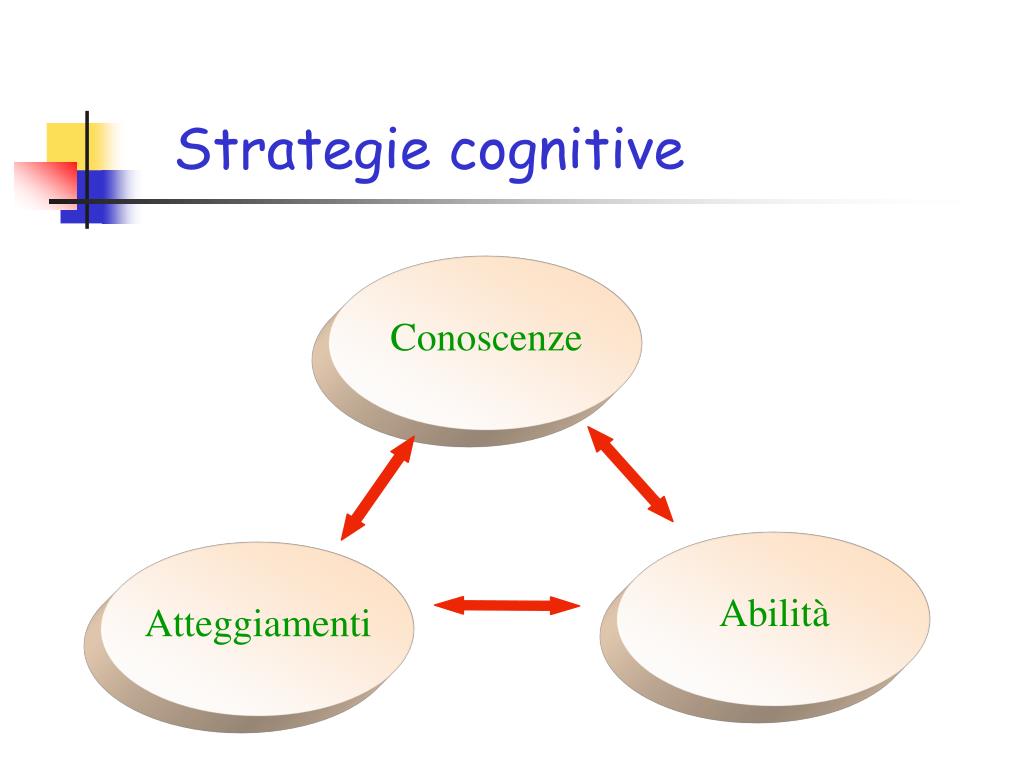 Strategie cognitive

Conoscenze

Atteggiamenti

Abilità